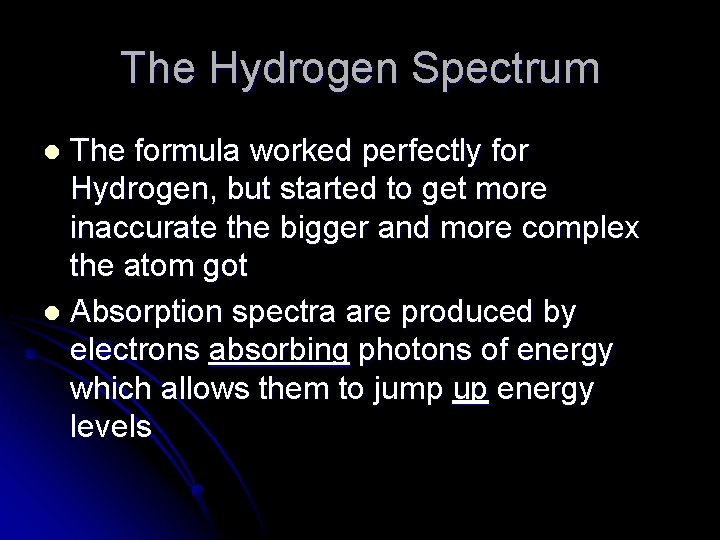 The Hydrogen Spectrum

- The formula worked perfectly for Hydrogen, but started to get more inaccurate the bigger and more complex the atom got
- Absorption spectra are produced by electrons absorbing photons of energy which allows them to jump up energy levels